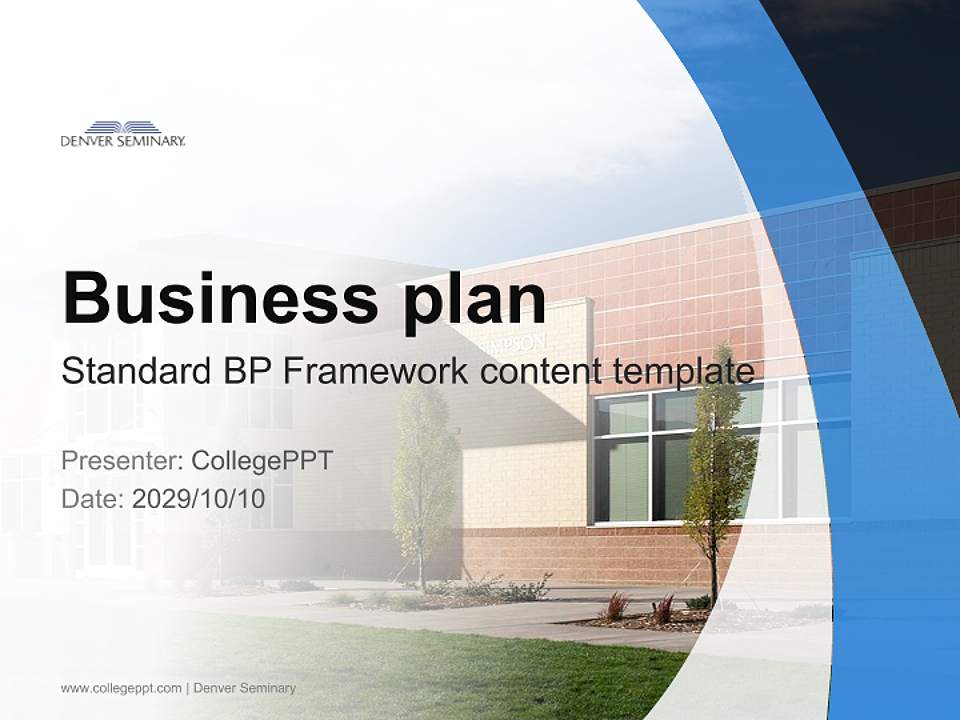 DENVER SEMINARY

Business plan

Standard BP Framework content template

Presenter: CollegePPT
Date: 2029/10/10

www.collegeppt.com | Denver Seminary